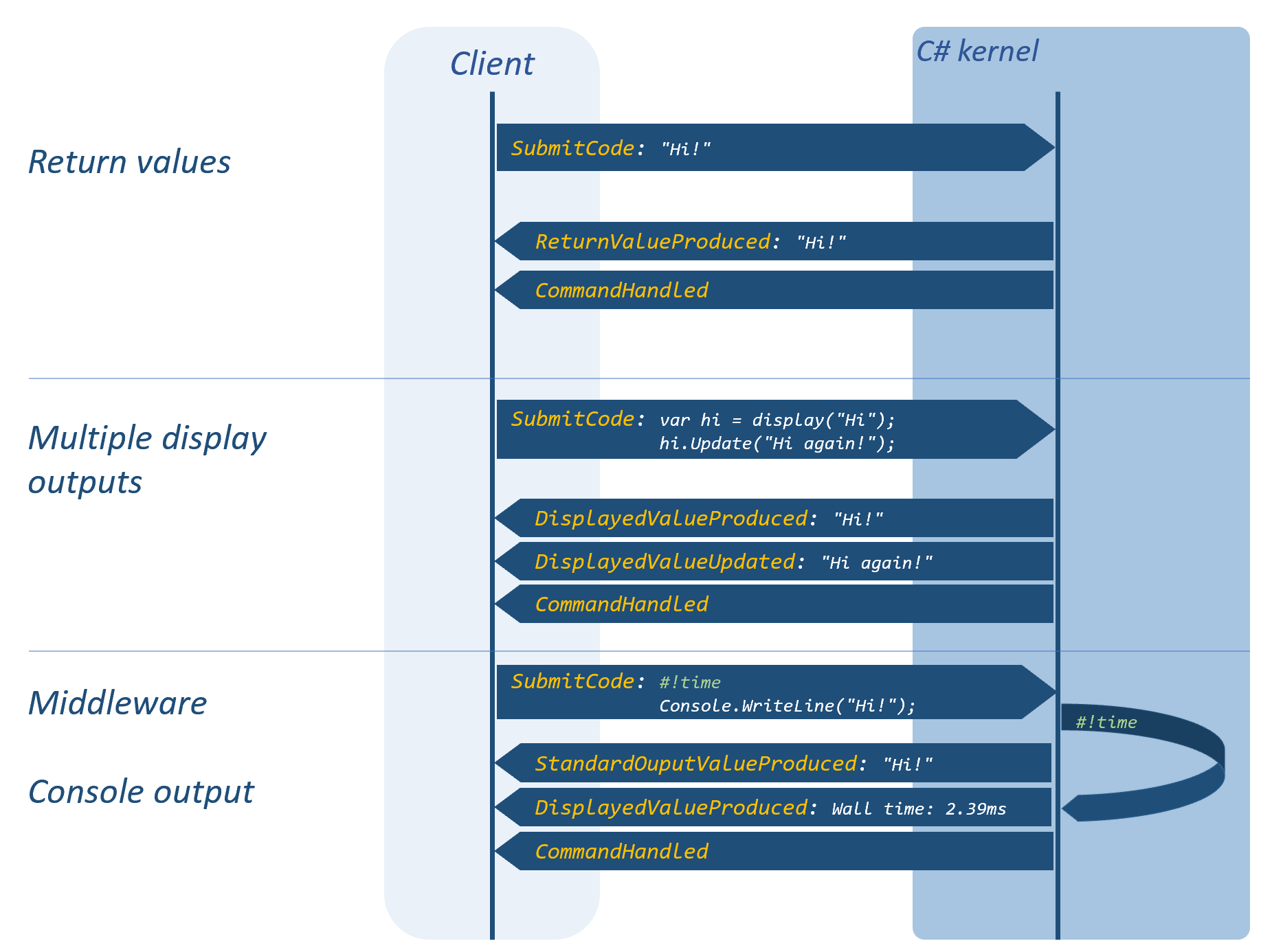 Client

C# kernel

Return values

SubmitCode: "Hi!"

ReturnValueProduced: "Hi!"

CommandHandled

Multiple display outputs

SubmitCode: var hi = display("Hi");
hi.Update("Hi again!");

DisplayedValueProduced: "Hi!"

DisplayedValueUpdated: "Hi again!"

CommandHandled

Middleware

Console output

SubmitCode: #!time
Console.WriteLine("Hi!");

#!time

StandardOuputValueProduced: "Hi!"

DisplayedValueProduced: Wall time: 2.39ms

CommandHandled